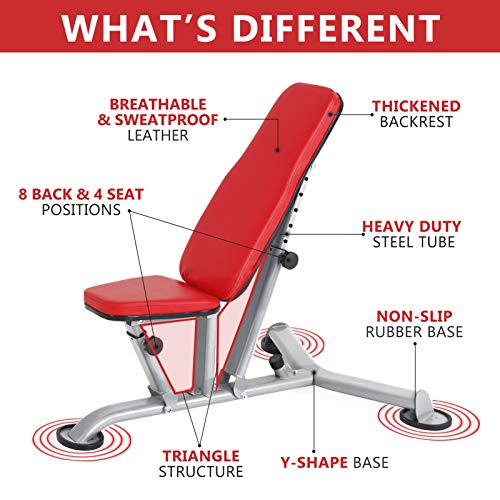 WHAT'S DIFFERENT

BREATHABLE & SWEATPROOF LEATHER

THICKENED BACKREST

8 BACK & 4 SEAT POSITIONS

HEAVY DUTY STEEL TUBE

NON-SLIP RUBBER BASE

TRIANGLE STRUCTURE

Y-SHAPE BASE